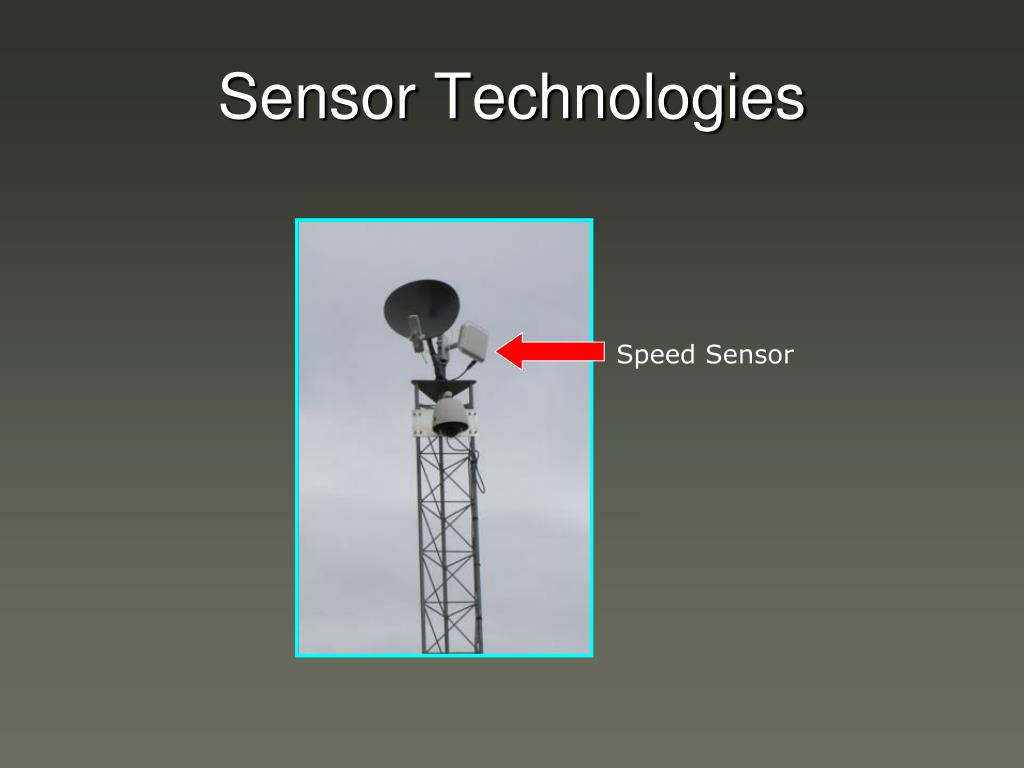 Sensor Technologies

Speed Sensor